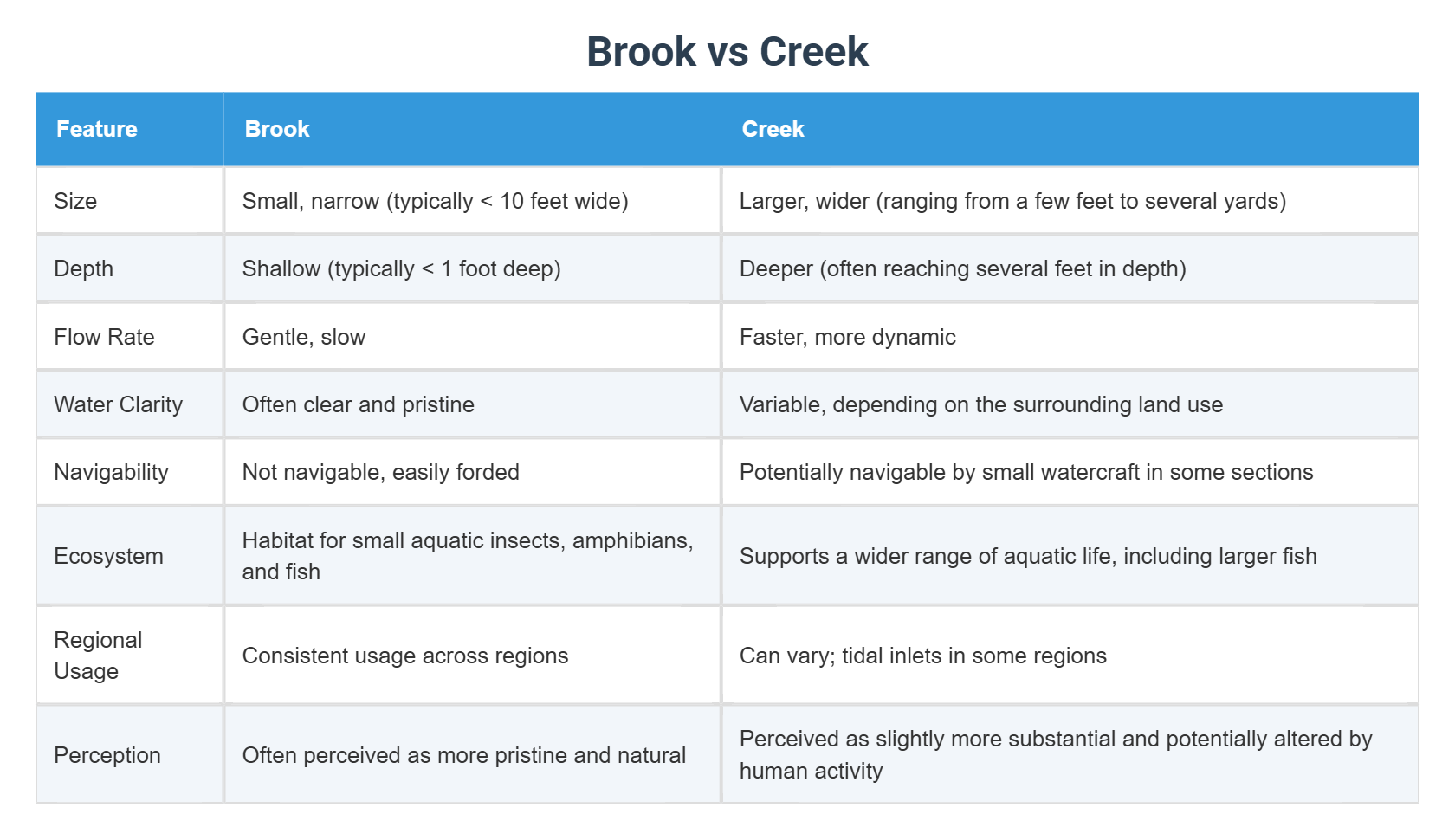 Brook vs Creek

| Feature | Brook | Creek |
|---|---|---|
| Size | Small, narrow (typically < 10 feet wide) | Larger, wider (ranging from a few feet to several yards) |
| Depth | Shallow (typically < 1 foot deep) | Deeper (often reaching several feet in depth) |
| Flow Rate | Gentle, slow | Faster, more dynamic |
| Water Clarity | Often clear and pristine | Variable, depending on the surrounding land use |
| Navigability | Not navigable, easily forded | Potentially navigable by small watercraft in some sections |
| Ecosystem | Habitat for small aquatic insects, amphibians, and fish | Supports a wider range of aquatic life, including larger fish |
| Regional Usage | Consistent usage across regions | Can vary; tidal inlets in some regions |
| Perception | Often perceived as more pristine and natural | Perceived as slightly more substantial and potentially altered by human activity |